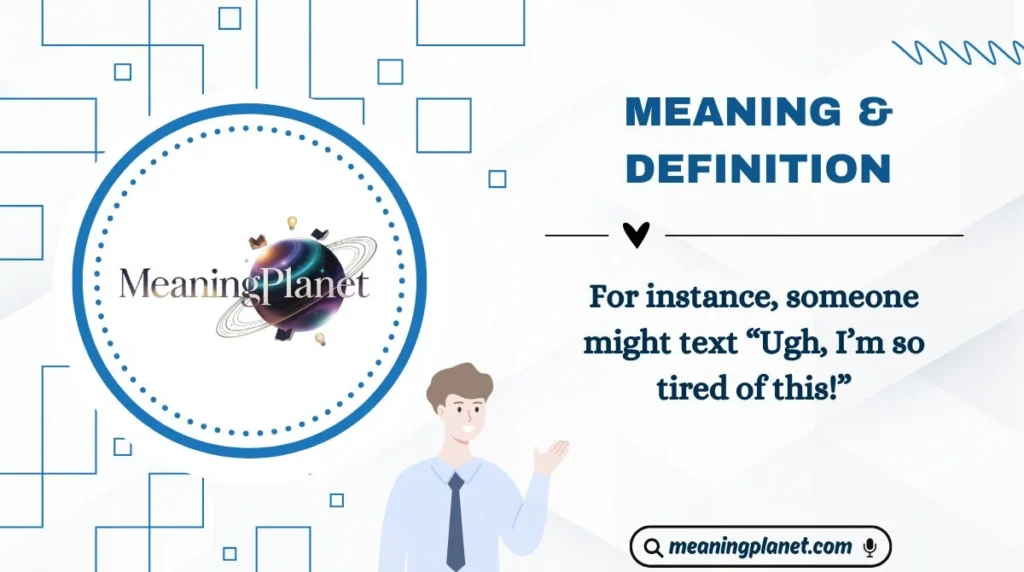 MeaningPlanet

MEANING & DEFINITION

For instance, someone might text “Ugh, I’m so tired of this!”

meaningplanet.com